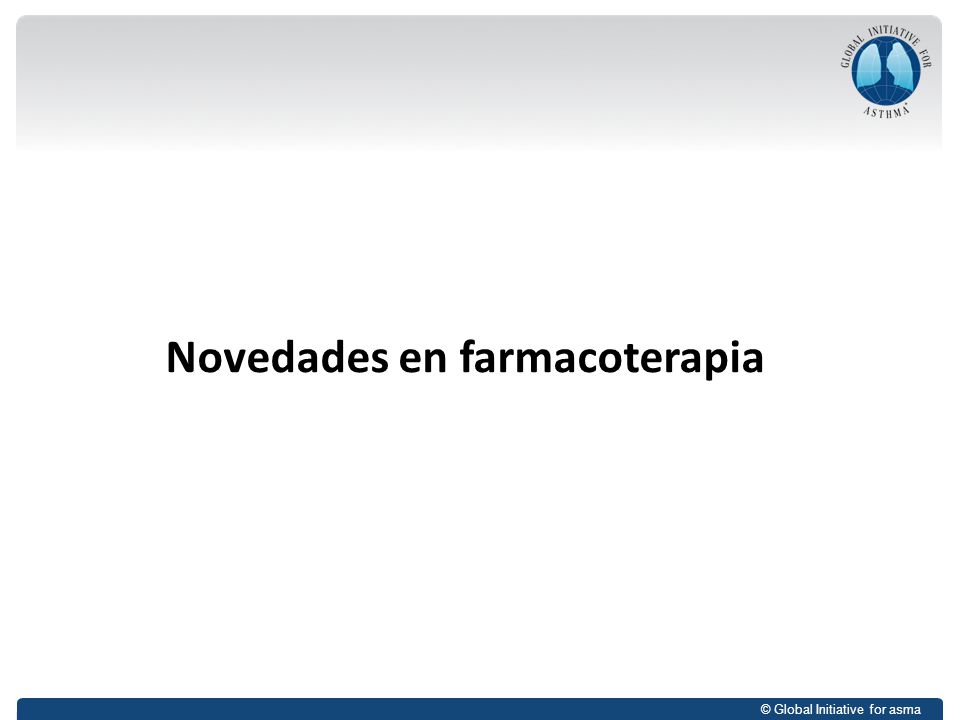 GLOBAL INITIATIVE FOR ASTHMA

Novedades en farmacoterapia

© Global Initiative for asma